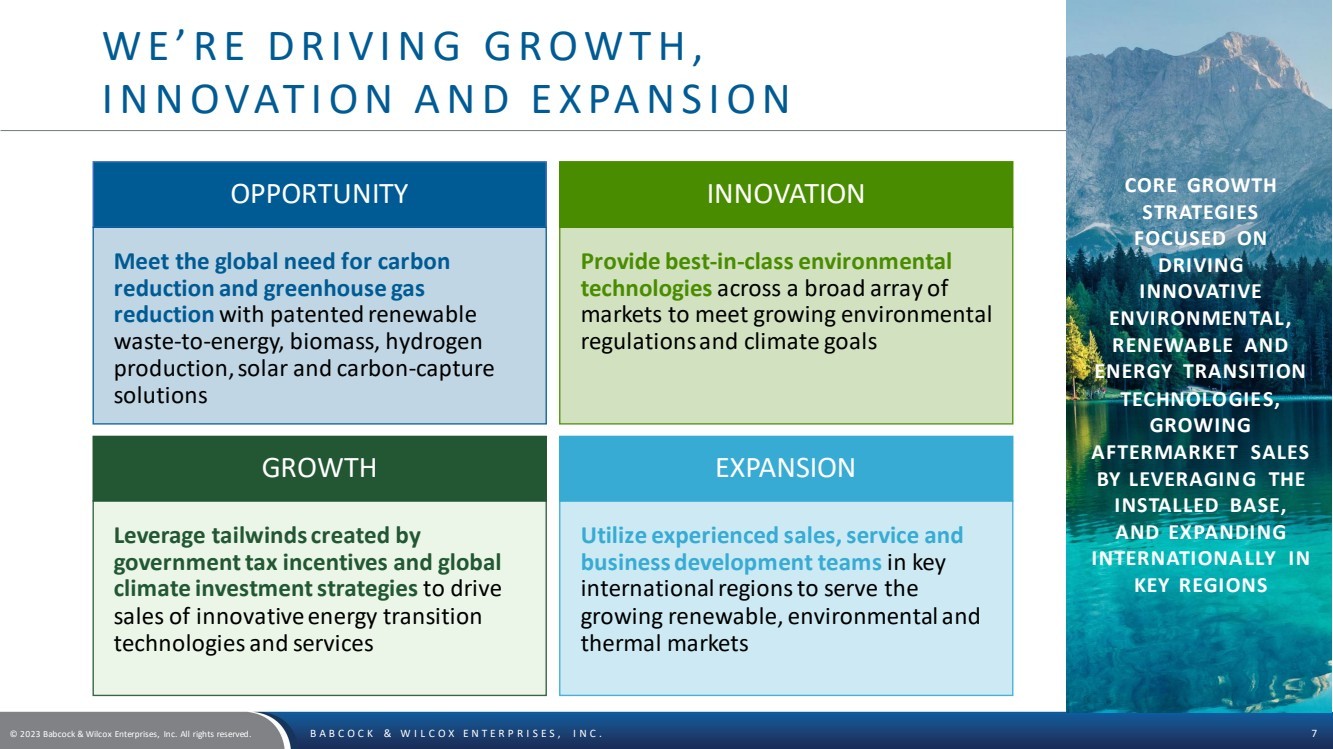 WE'RE DRIVING GROWTH, INNOVATION AND EXPANSION

OPPORTUNITY

Meet the global need for carbon reduction and greenhouse gas reduction with patented renewable waste-to-energy, biomass, hydrogen production, solar and carbon-capture solutions

INNOVATION

Provide best-in-class environmental technologies across a broad array of markets to meet growing environmental regulations and climate goals

GROWTH

Leverage tailwinds created by government tax incentives and global climate investment strategies to drive sales of innovative energy transition technologies and services

EXPANSION

Utilize experienced sales, service and business development teams in key international regions to serve the growing renewable, environmental and thermal markets

CORE GROWTH STRATEGIES FOCUSED ON DRIVING INNOVATIVE ENVIRONMENTAL, RENEWABLE AND ENERGY TRANSITION TECHNOLOGIES, GROWING AFTERMARKET SALES BY LEVERAGING THE INSTALLED BASE, AND EXPANDING INTERNATIONALLY IN KEY REGIONS

© 2023 Babcock & Wilcox Enterprises, Inc. All rights reserved.

BABCOCK & WILCOX ENTERPRISES, INC.

7